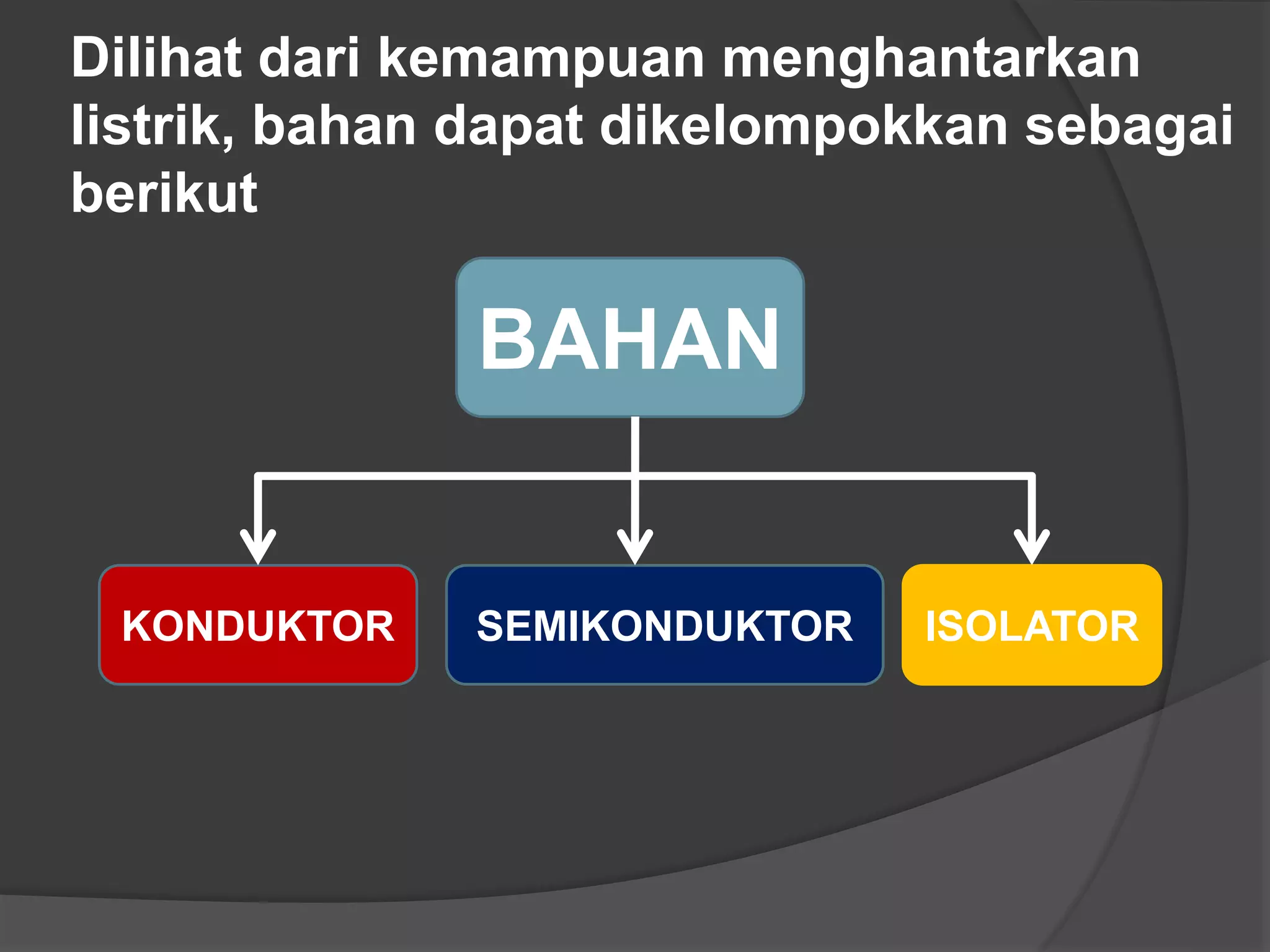 Dilihat dari kemampuan menghantarkan listrik, bahan dapat dikelompokkan sebagai berikut

BAHAN

KONDUKTOR

SEMIKONDUKTOR

ISOLATOR